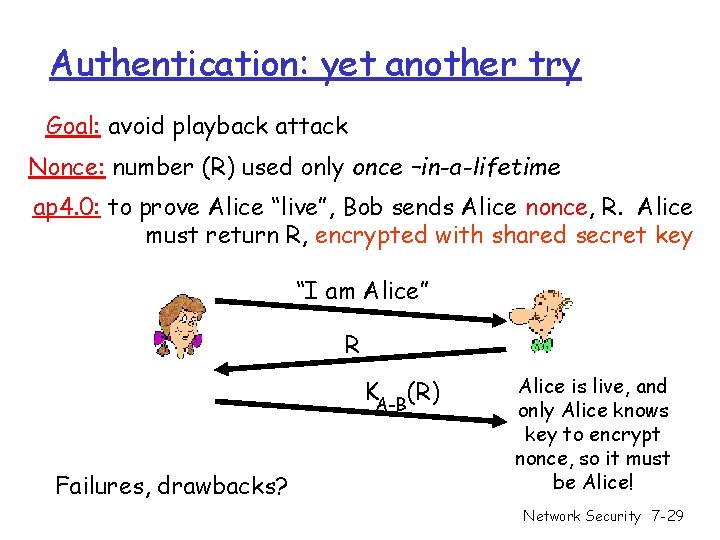 Authentication: yet another try

Goal: avoid playback attack

Nonce: number (R) used only once –in-a-lifetime

ap4.0: to prove Alice "live", Bob sends Alice nonce, R. Alice must return R, encrypted with shared secret key

"I am Alice"

R

$K_{A-B}(R)$

Alice is live, and only Alice knows key to encrypt nonce, so it must be Alice!

Failures, drawbacks?

Network Security 7-29